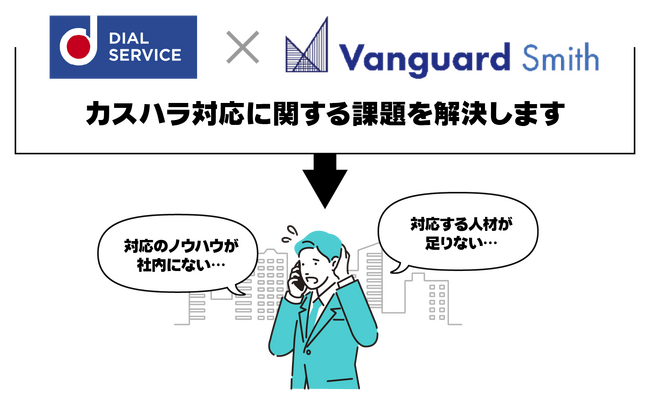 DIAL SERVICE × Vanguard Smith

カスハラ対応に関する課題を解決します

対応のノウハウが社内にない…

対応する人材が足りない…